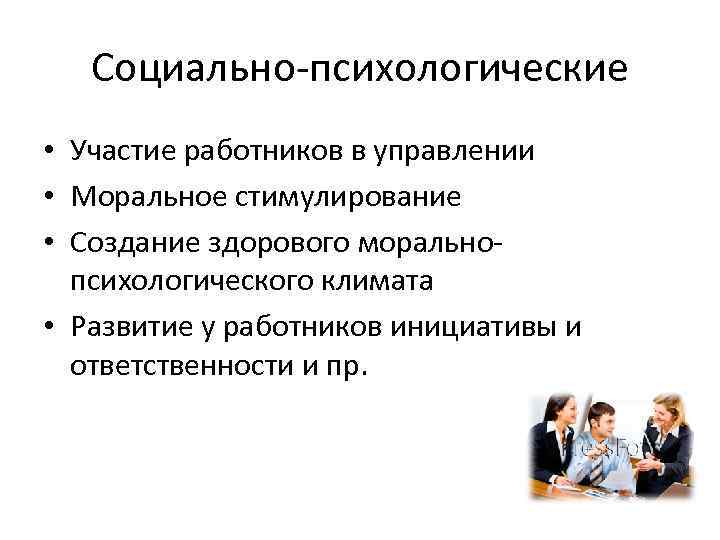 Социально-психологические

• Участие работников в управлении
• Моральное стимулирование
• Создание здорового морально-психологического климата
• Развитие у работников инициативы и ответственности и пр.